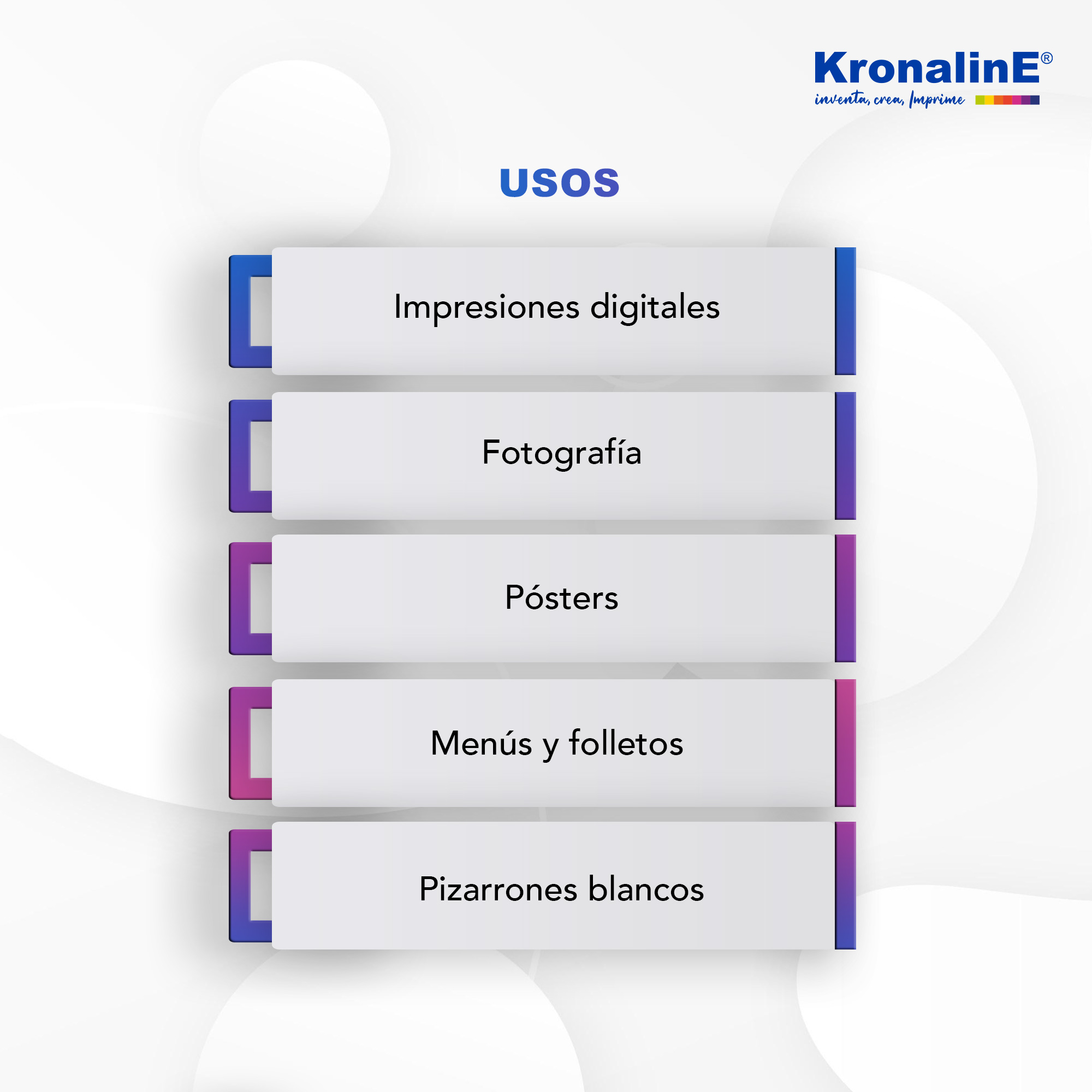 KronalinE®
inventa, crea, Imprime

USOS

Impresiones digitales

Fotografía

Pósters

Menús y folletos

Pizarrones blancos